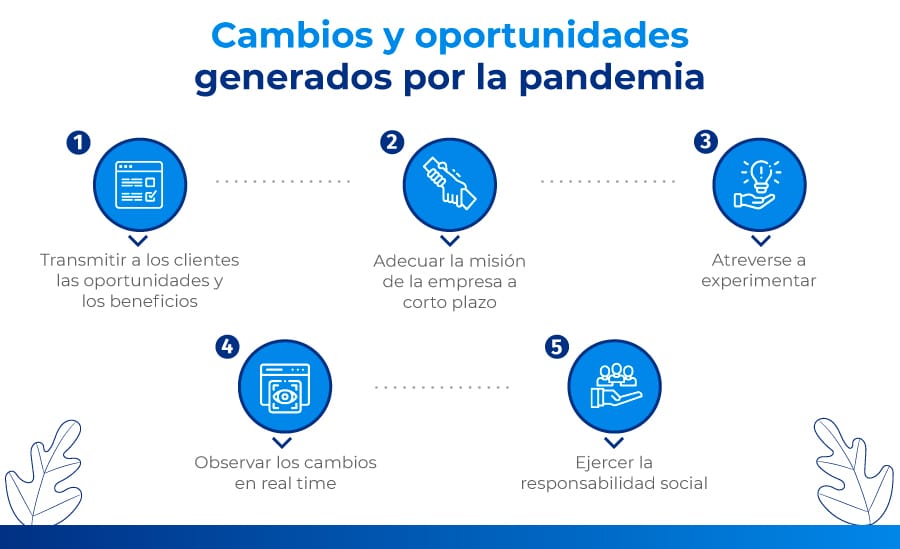 Cambios y oportunidades generados por la pandemia

1
Transmitir a los clientes las oportunidades y los beneficios

2
Adecuar la misión de la empresa a corto plazo

3
Atreverse a experimentar

4
Observar los cambios en real time

5
Ejercer la responsabilidad social